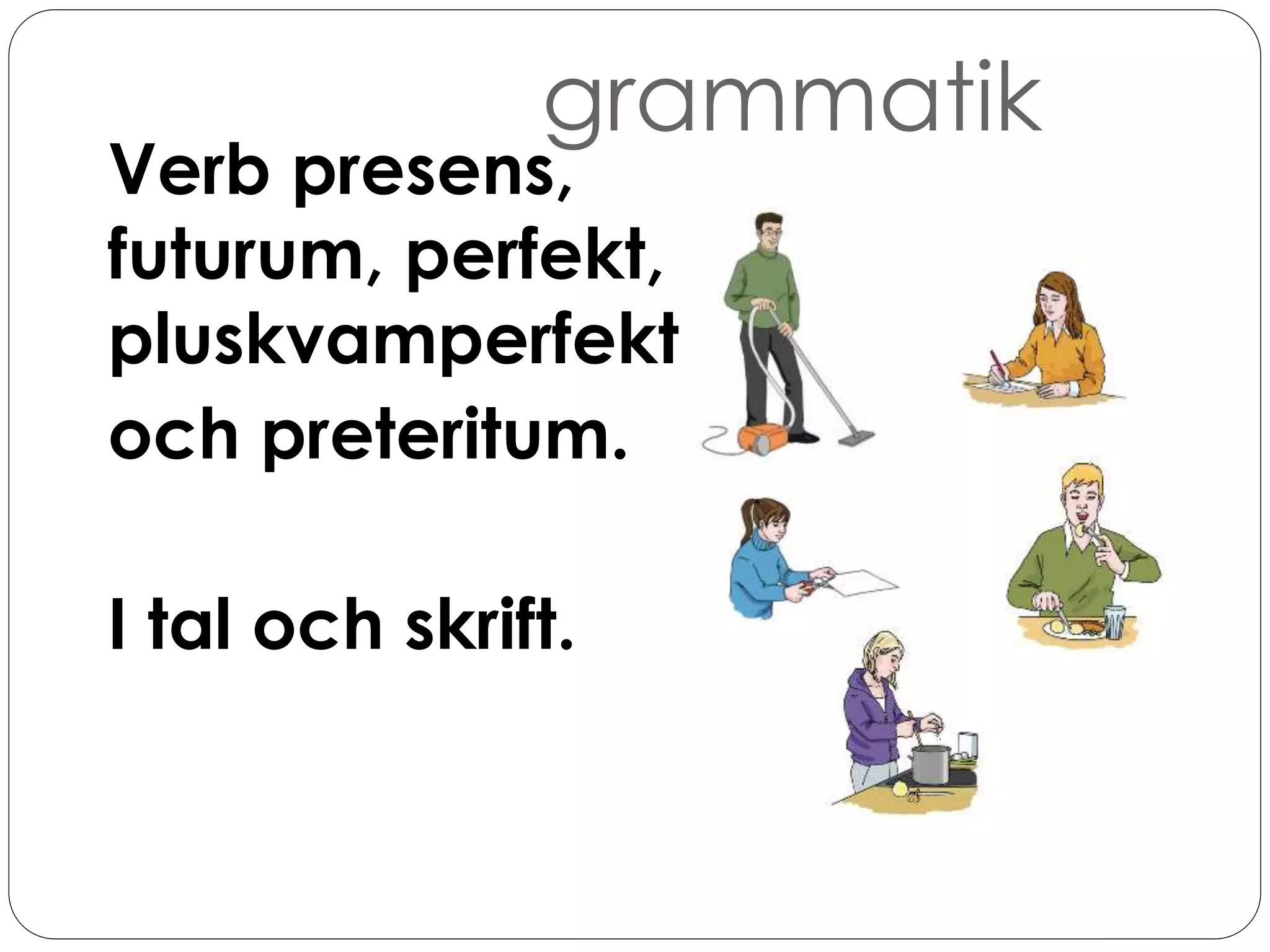 grammatik

Verb presens, futurum, perfekt, pluskvamperfekt och preteritum.

I tal och skrift.